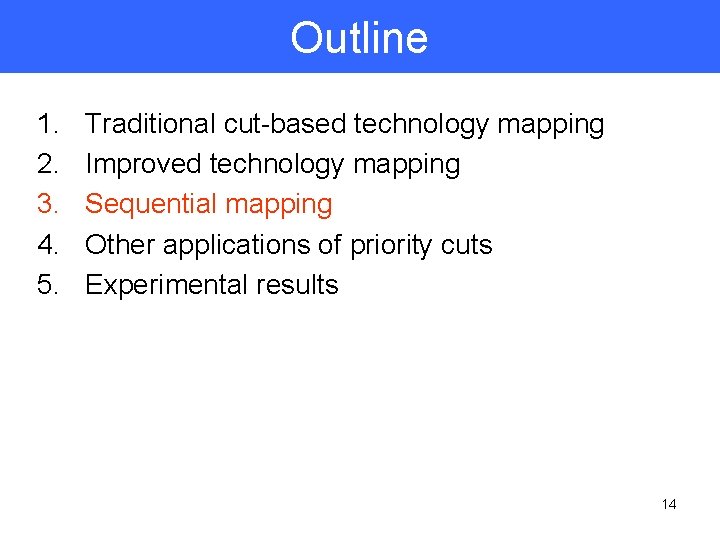 Outline

1. Traditional cut-based technology mapping
2. Improved technology mapping
3. Sequential mapping
4. Other applications of priority cuts
5. Experimental results

14